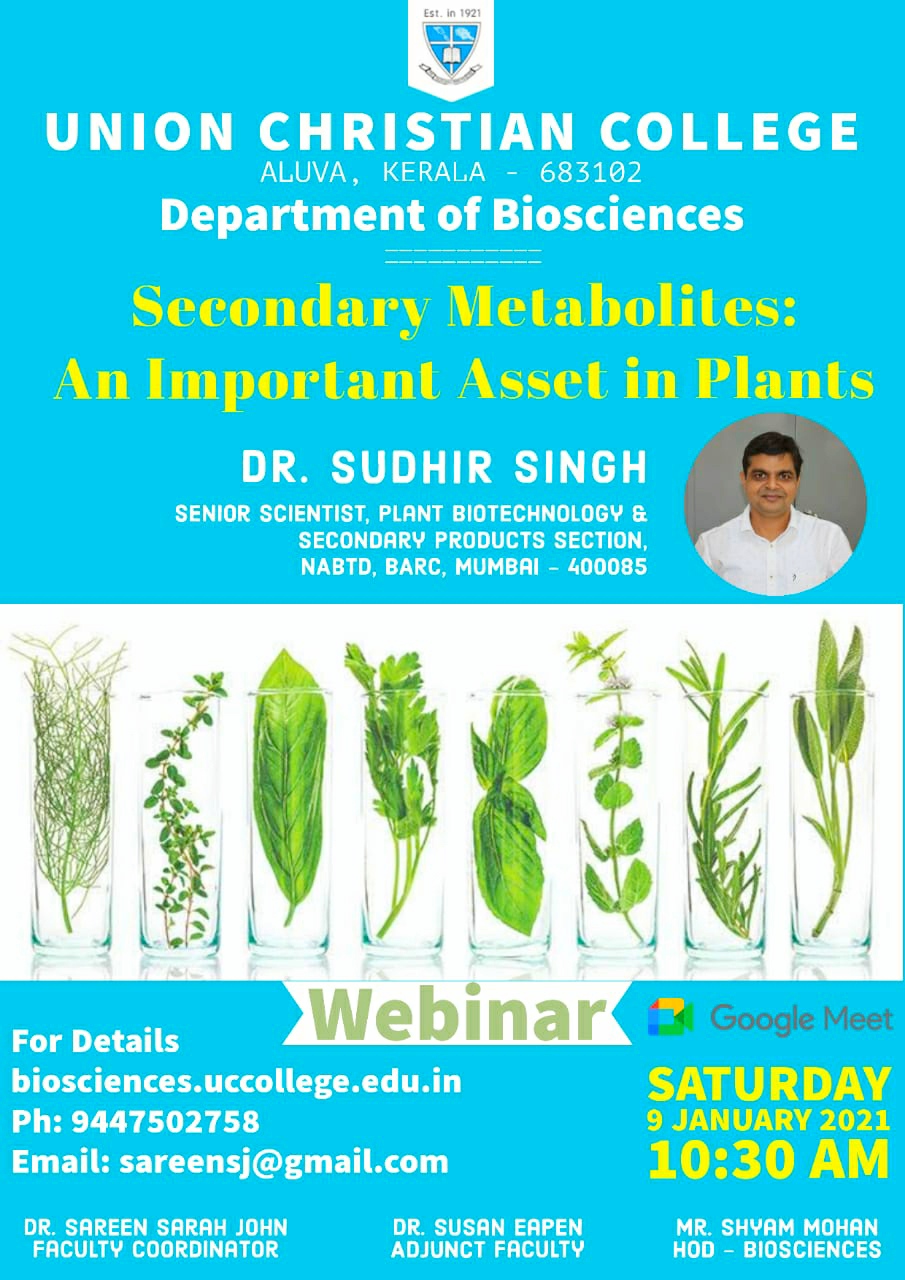 Est. in 1921

UNION CHRISTIAN COLLEGE
ALUVA, KERALA - 683102
Department of Biosciences

Secondary Metabolites:
An Important Asset in Plants

DR. SUDHIR SINGH
SENIOR SCIENTIST, PLANT BIOTECHNOLOGY & SECONDARY PRODUCTS SECTION, NABTD, BARC, MUMBAI - 400085

Webinar

Google Meet

For Details
biosciences.uccollege.edu.in
Ph: 9447502758
Email: sareensj@gmail.com

SATURDAY
9 JANUARY 2021
10:30 AM

DR. SAREEN SARAH JOHN
FACULTY COORDINATOR

DR. SUSAN EAPEN
ADJUNCT FACULTY

MR. SHYAM MOHAN
HOD - BIOSCIENCES